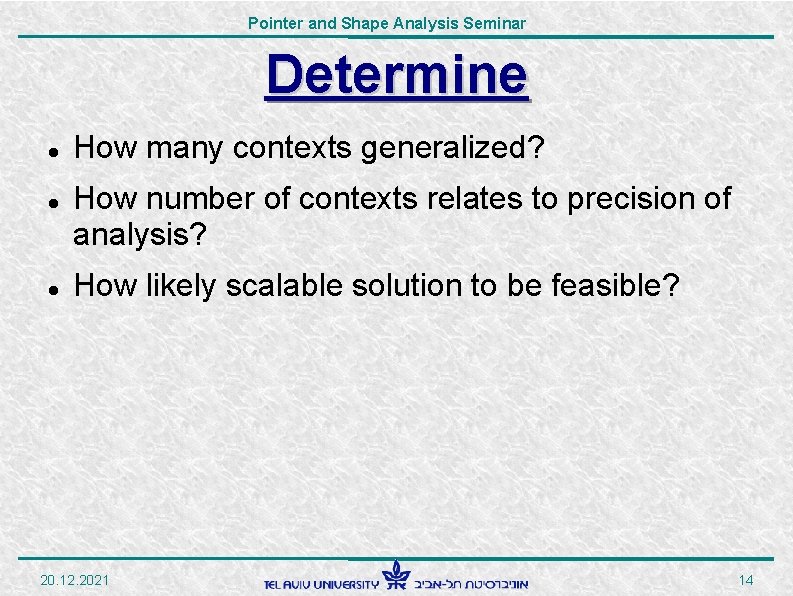 Pointer and Shape Analysis Seminar

Determine

- How many contexts generalized?
- How number of contexts relates to precision of analysis?
- How likely scalable solution to be feasible?

20.12.2021

TEL AVIV UNIVERSITY אוניברסיטת תל-אביב

14